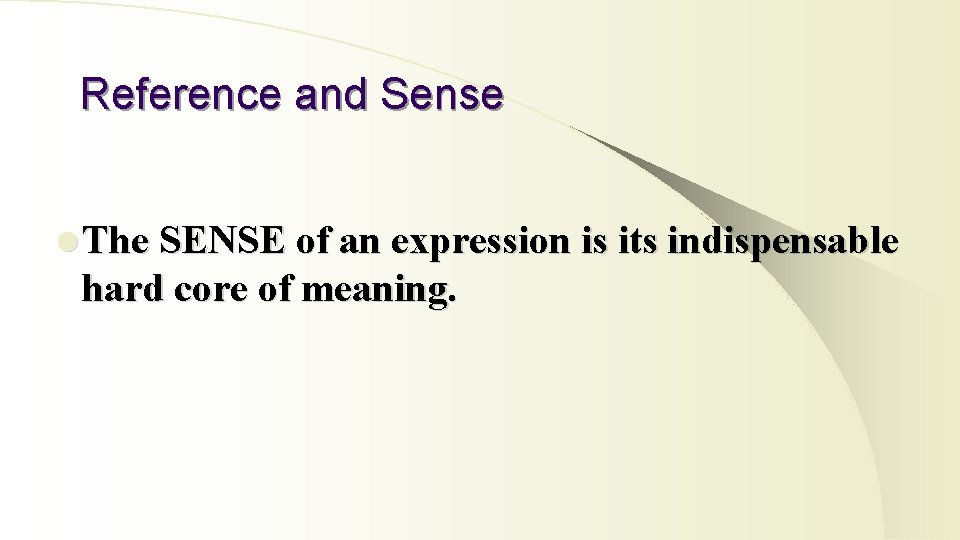 Reference and Sense

The SENSE of an expression is its indispensable hard core of meaning.